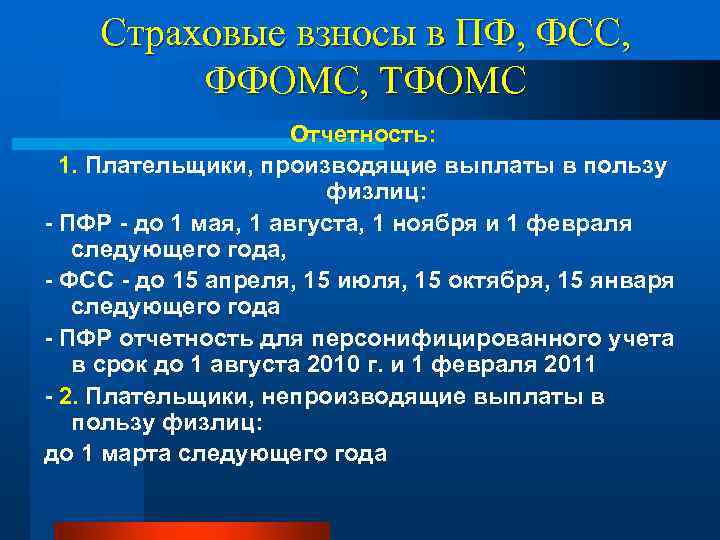 Страховые взносы в ПФ, ФСС, ФФОМС, ТФОМС

Отчетность:

1. Плательщики, производящие выплаты в пользу физлиц:

- ПФР - до 1 мая, 1 августа, 1 ноября и 1 февраля следующего года,

- ФСС - до 15 апреля, 15 июля, 15 октября, 15 января следующего года

- ПФР отчетность для персонифицированного учета в срок до 1 августа 2010 г. и 1 февраля 2011

- 2. Плательщики, непроизводящие выплаты в пользу физлиц:

до 1 марта следующего года